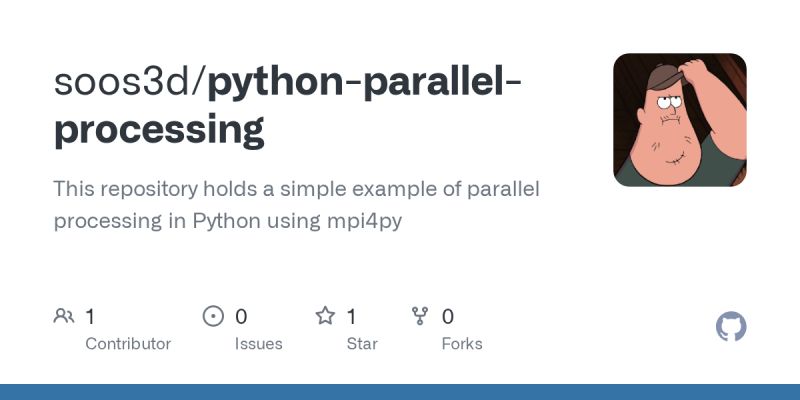 soos3d/python-parallel-processing

This repository holds a simple example of parallel processing in Python using mpi4py

1 Contributor

0 Issues

1 Star

0 Forks